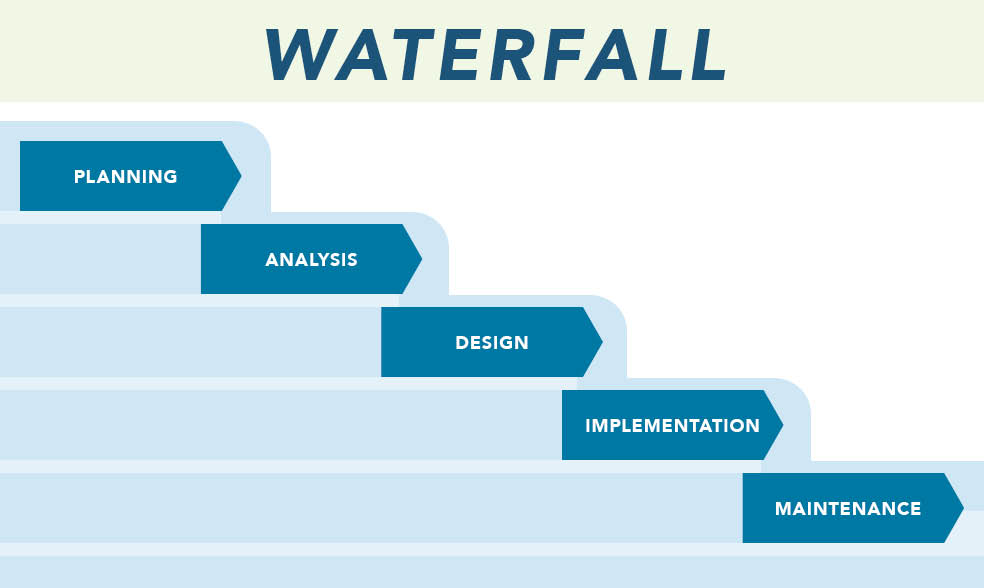 WATERFALL

PLANNING

ANALYSIS

DESIGN

IMPLEMENTATION

MAINTENANCE